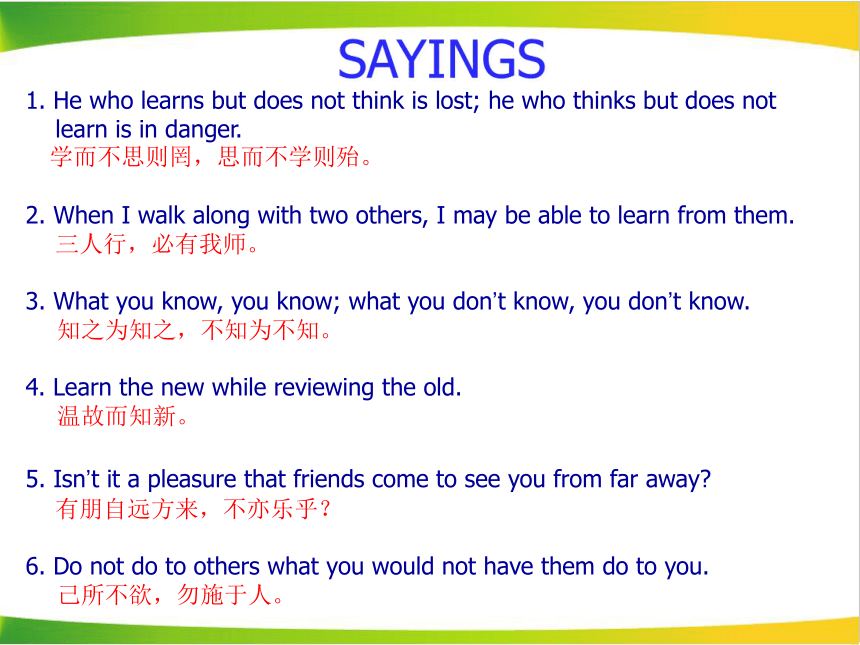 SAYINGS

1. He who learns but does not think is lost; he who thinks but does not learn is in danger.
学而不思则罔，思而不学则殆。

2. When I walk along with two others, I may be able to learn from them.
三人行，必有我师。

3. What you know, you know; what you don't know, you don't know.
知之为知之，不知为不知。

4. Learn the new while reviewing the old.
温故而知新。

5. Isn't it a pleasure that friends come to see you from far away?
有朋自远方来，不亦乐乎？

6. Do not do to others what you would not have them do to you.
己所不欲，勿施于人。